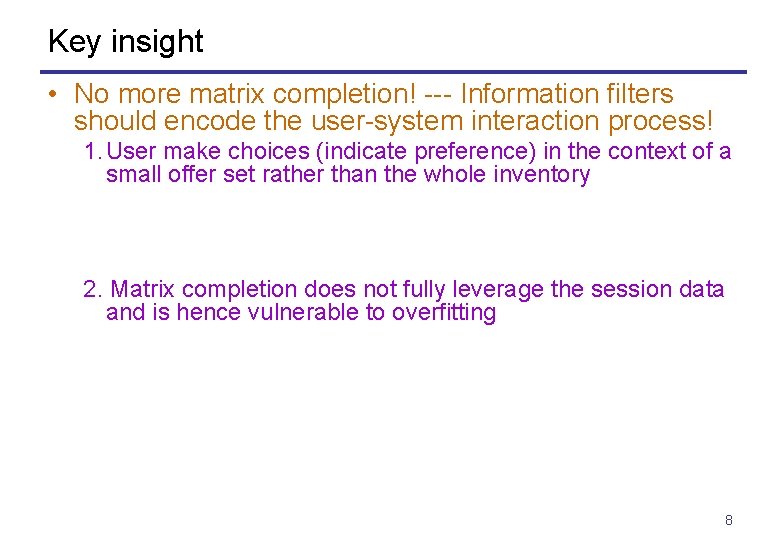 Key insight

• No more matrix completion! --- Information filters should encode the user-system interaction process!

1. User make choices (indicate preference) in the context of a small offer set rather than the whole inventory

2. Matrix completion does not fully leverage the session data and is hence vulnerable to overfitting

8